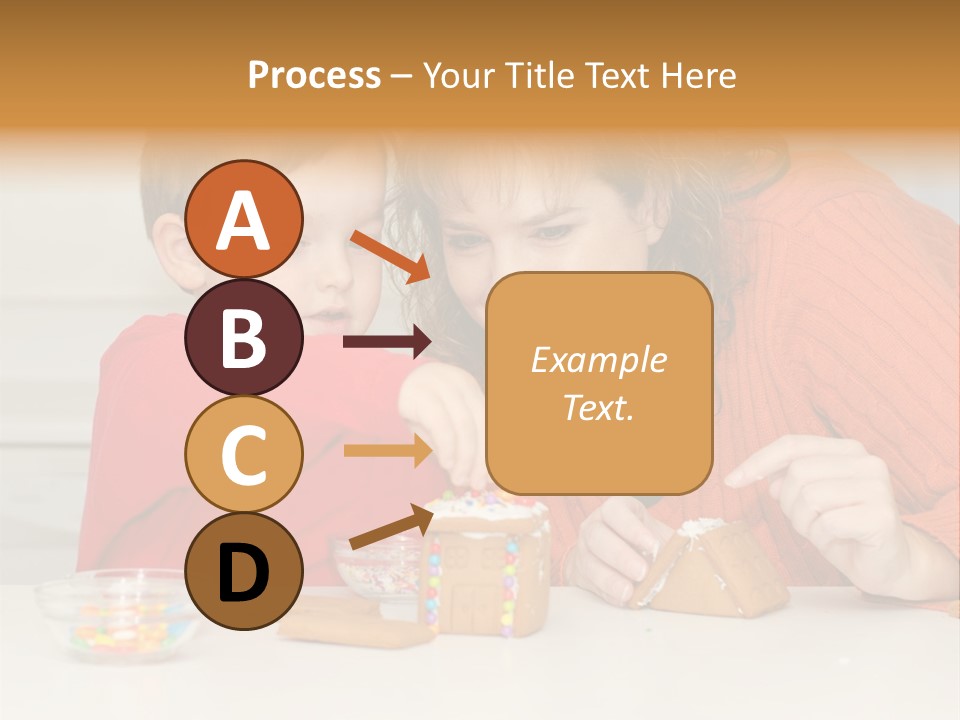 Process – Your Title Text Here

A

B

C

D

Example Text.